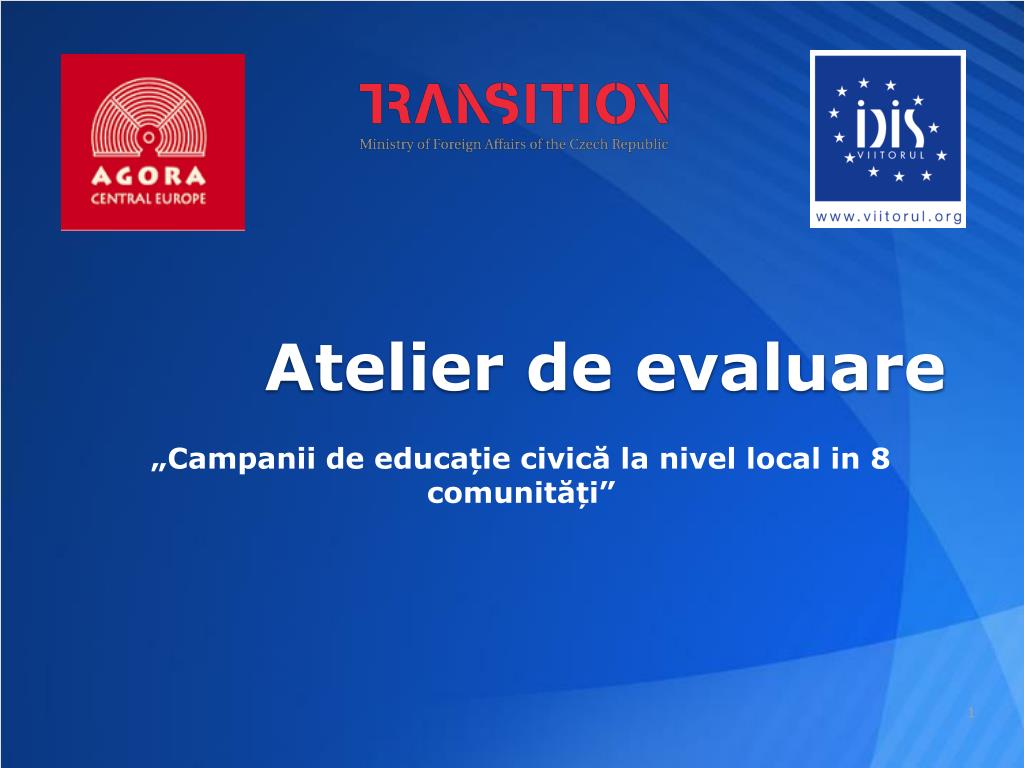 AGORA
CENTRAL EUROPE

TRANSITION
Ministry of Foreign Affairs of the Czech Republic

IDIS
VIITORUL
www.viitorul.org

Atelier de evaluare

„Campanii de educație civică la nivel local in 8 comunități”

1